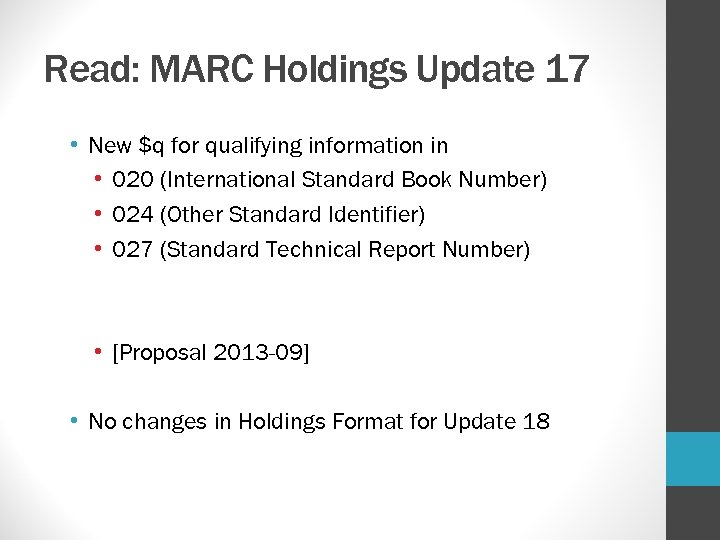 Read: MARC Holdings Update 17

• New \$q for qualifying information in
  • 020 (International Standard Book Number)
  • 024 (Other Standard Identifier)
  • 027 (Standard Technical Report Number)

  • [Proposal 2013-09]

• No changes in Holdings Format for Update 18